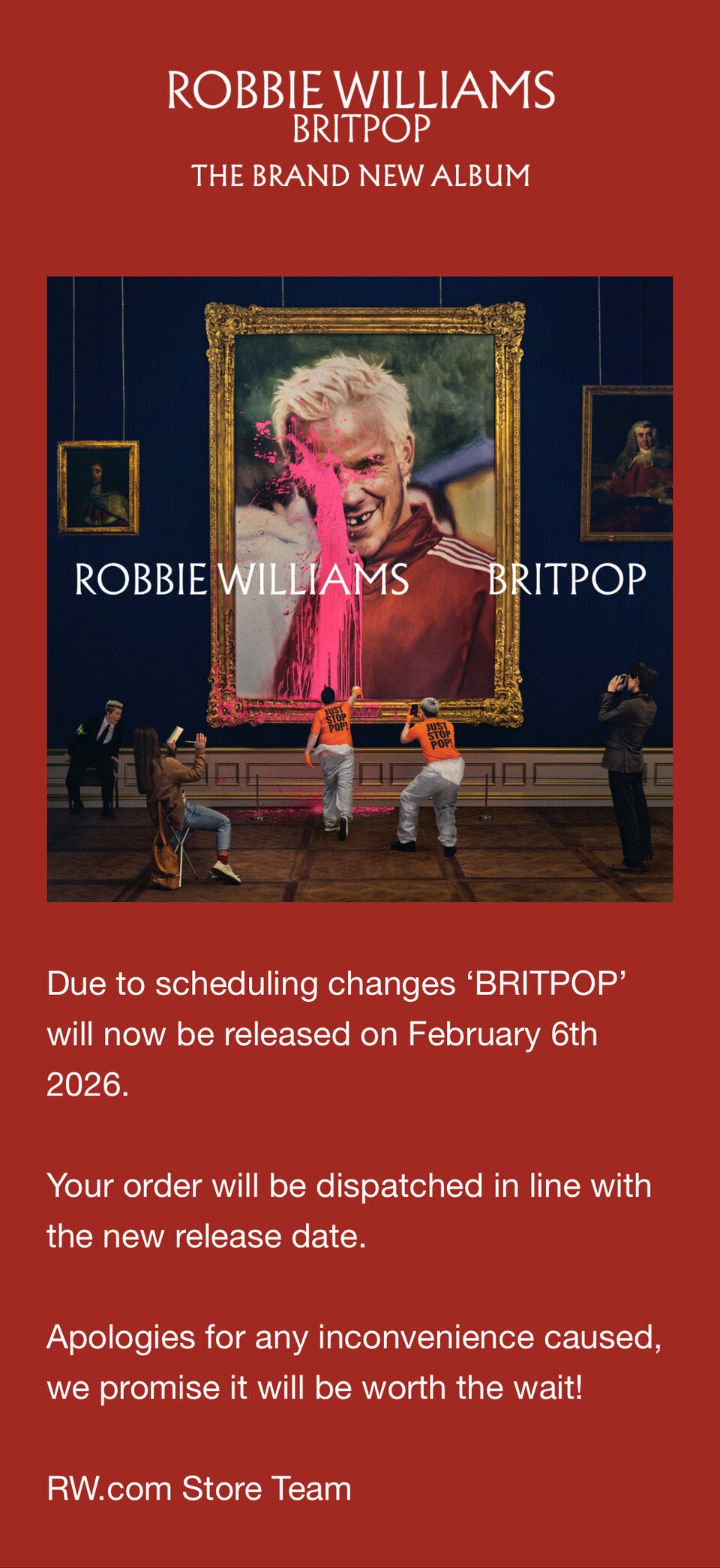 ROBBIE WILLIAMS
BRITPOP
THE BRAND NEW ALBUM

ROBBIE WILLIAMS BRITPOP

JUST STOP POP!

JUST STOP POP!

Due to scheduling changes ‘BRITPOP’ will now be released on February 6th 2026.

Your order will be dispatched in line with the new release date.

Apologies for any inconvenience caused, we promise it will be worth the wait!

RW.com Store Team